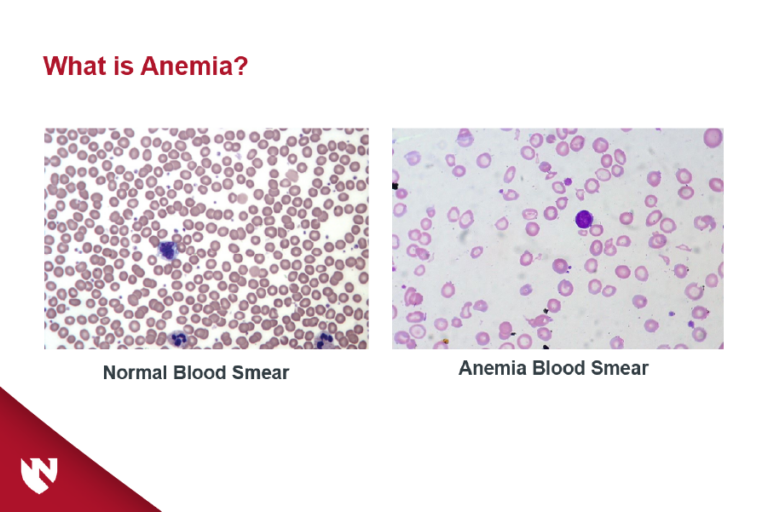 What is Anemia?

Normal Blood Smear

Anemia Blood Smear